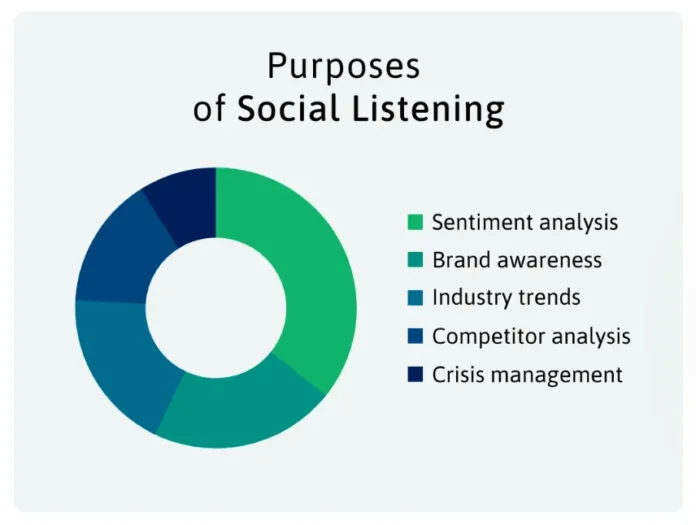 Purposes
of Social Listening

Sentiment analysis
Brand awareness
Industry trends
Competitor analysis
Crisis management